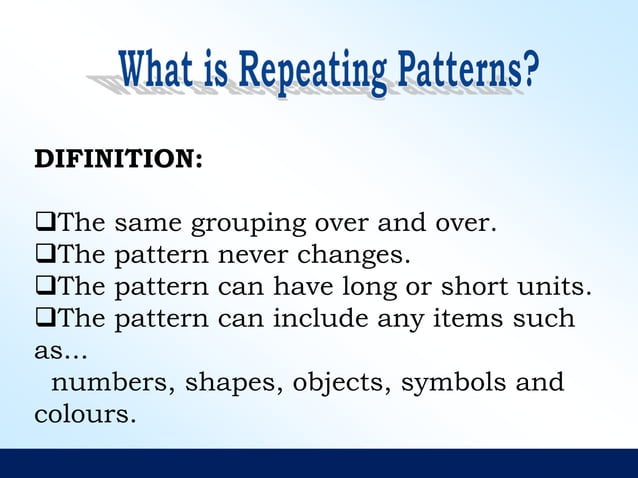 What is Repeating Patterns?

DIFINITION:

❑The same grouping over and over.
❑The pattern never changes.
❑The pattern can have long or short units.
❑The pattern can include any items such as...
numbers, shapes, objects, symbols and colours.